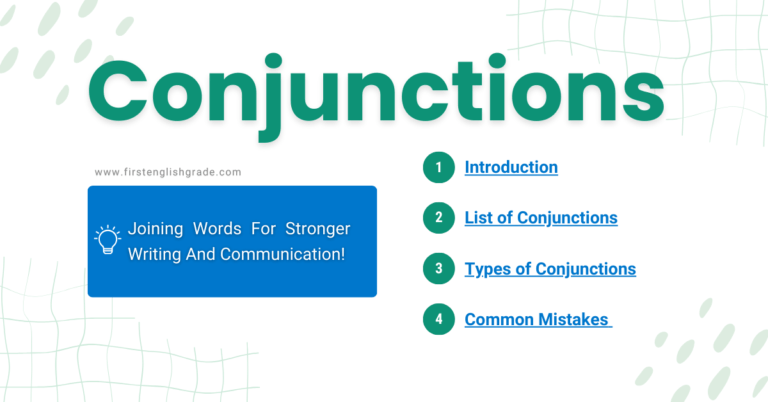 Conjunctions

www.firstenglishgrade.com

Joining Words For Stronger Writing And Communication!

1 Introduction

2 List of Conjunctions

3 Types of Conjunctions

4 Common Mistakes